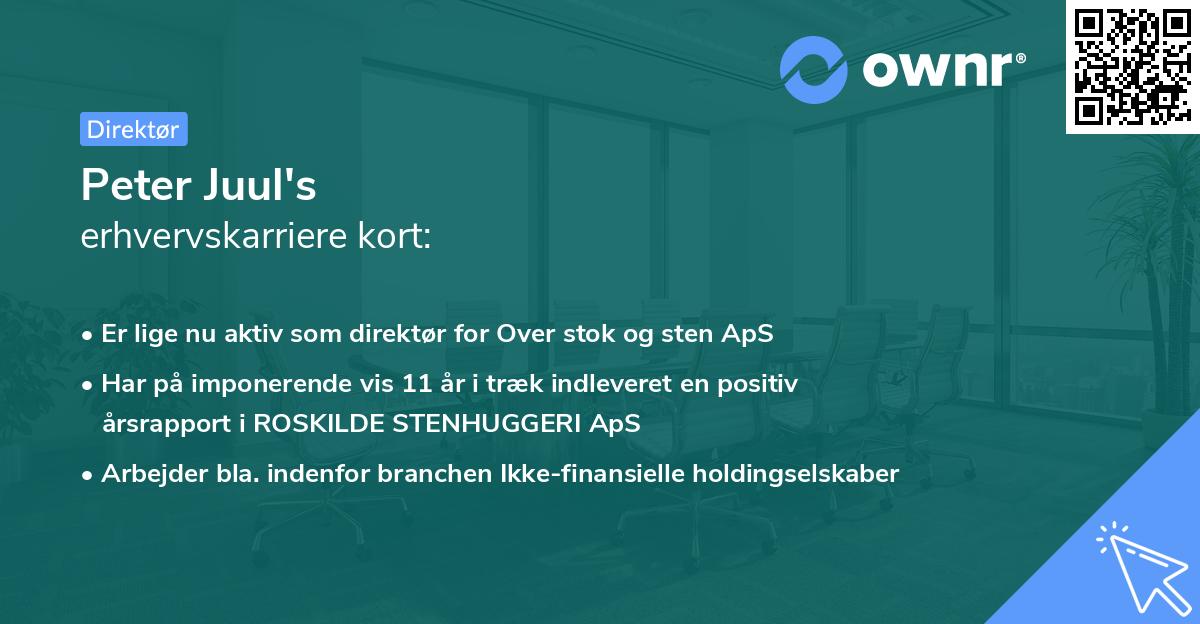 ownr®

Direktør

Peter Juul's
erhvervskarriere kort:

• Er lige nu aktiv som direktør for Over stok og sten ApS

• Har på imponerende vis 11 år i træk indleveret en positiv årsrapport i ROSKILDE STENHUGGERI ApS

• Arbejder bla. indenfor branchen Ikke-finansielle holdingselskaber